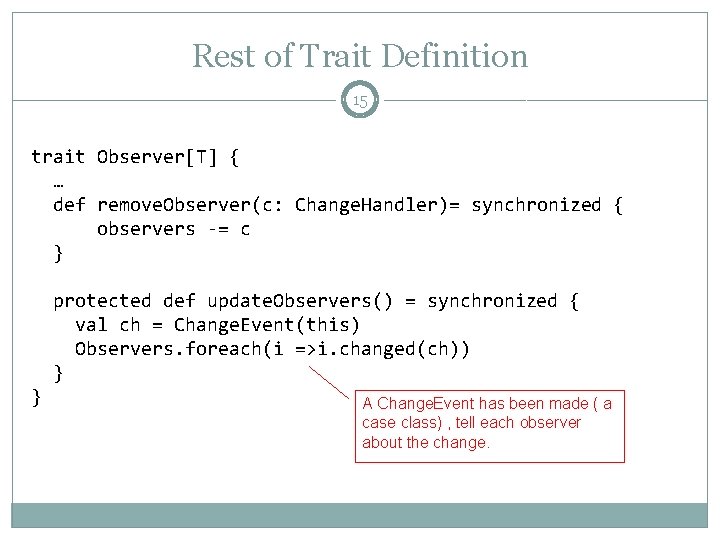 Rest of Trait Definition

15

trait Observer[T] {
  …
  def removeObserver(c: ChangeHandler)= synchronized {
      observers -= c
  }

  protected def updateObservers() = synchronized {
    val ch = ChangeEvent(this)
    Observers.foreach(i =>i.changed(ch))
  }
}

A ChangeEvent has been made ( a case class) , tell each observer about the change.